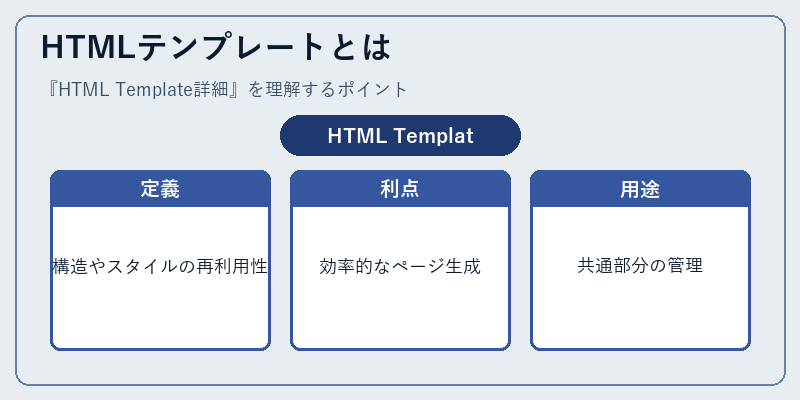 HTMLテンプレートとは

『HTML Template詳細』を理解するポイント

HTML Templat

定義

構造やスタイルの再利用性

利点

効率的なページ生成

用途

共通部分の管理